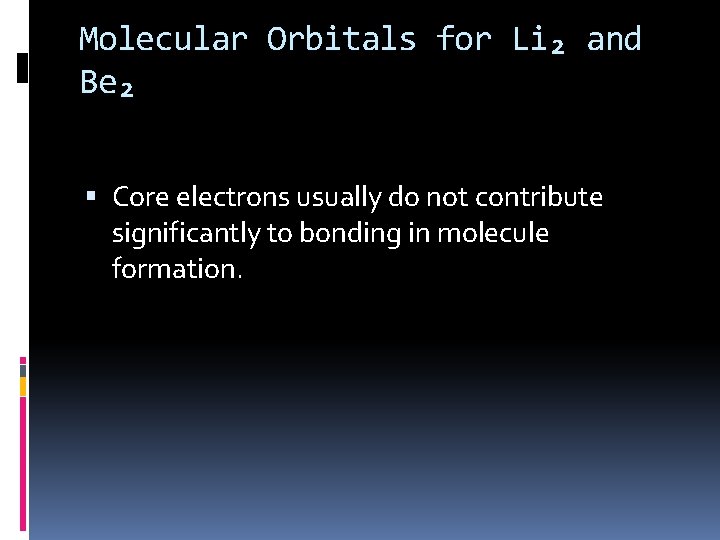 Molecular Orbitals for $Li_2$ and $Be_2$

▪ Core electrons usually do not contribute significantly to bonding in molecule formation.